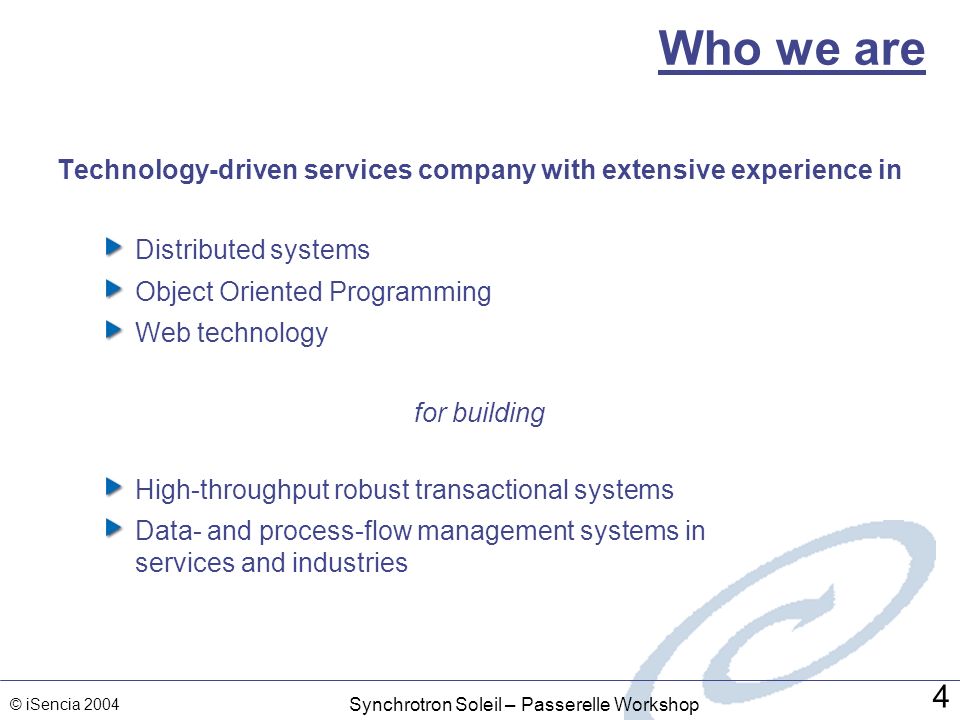 Who we are

Technology-driven services company with extensive experience in

Distributed systems
Object Oriented Programming
Web technology

for building

High-throughput robust transactional systems
Data- and process-flow management systems in services and industries

© iSencia 2004

Synchrotron Soleil – Passerelle Workshop

4